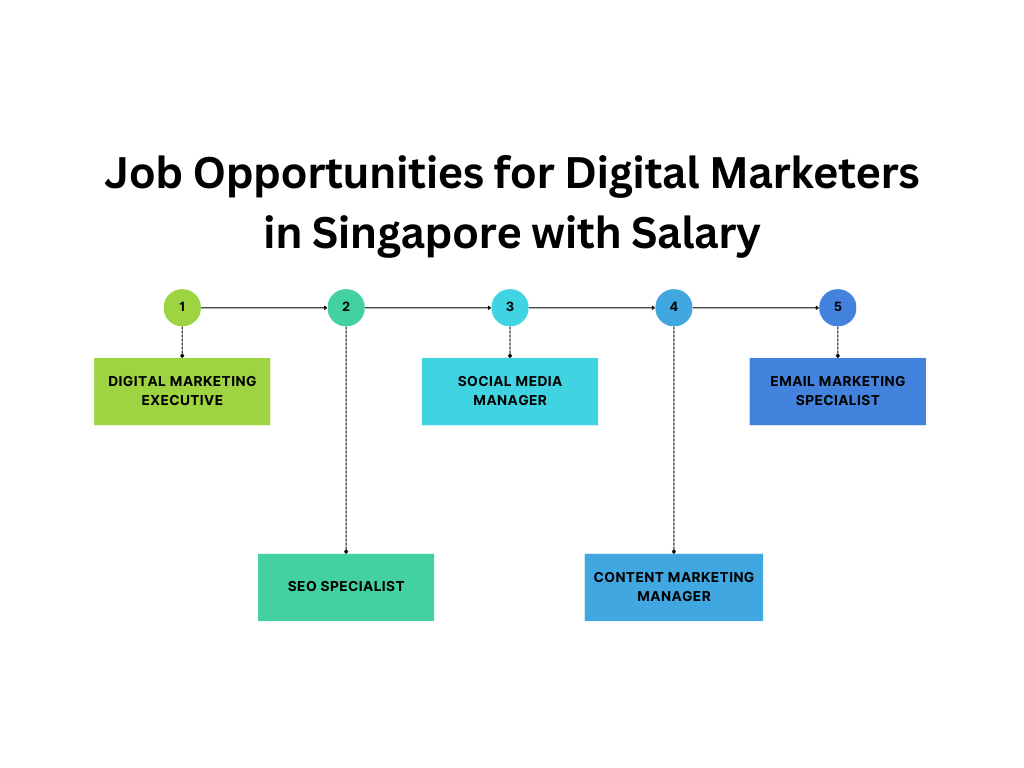 Job Opportunities for Digital Marketers in Singapore with Salary

1

DIGITAL MARKETING EXECUTIVE

2

SEO SPECIALIST

3

SOCIAL MEDIA MANAGER

4

CONTENT MARKETING MANAGER

5

EMAIL MARKETING SPECIALIST